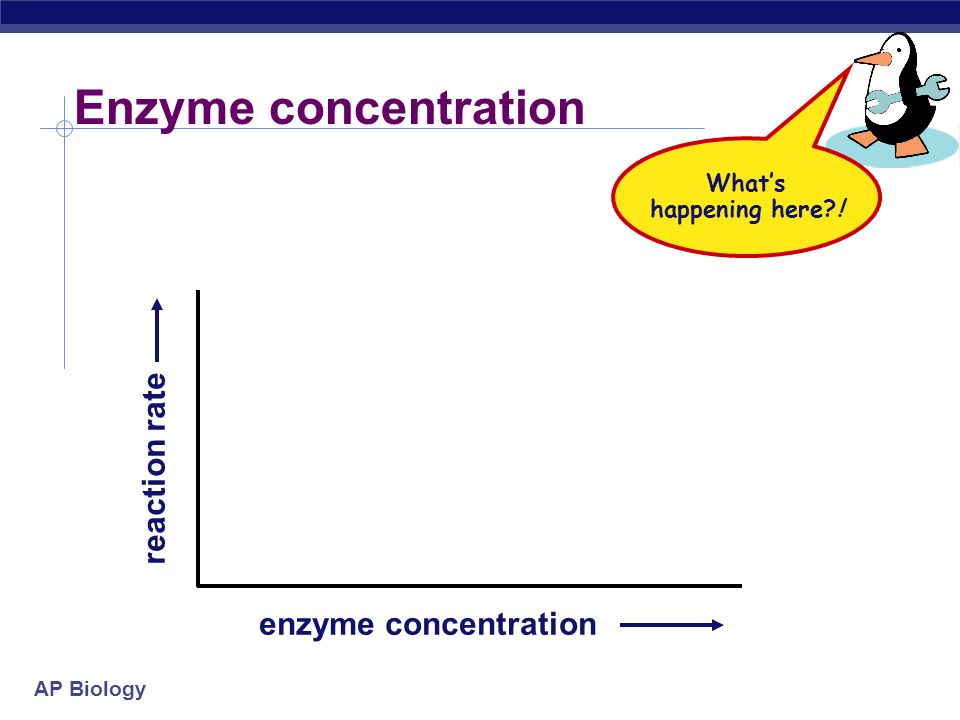 Enzyme concentration

What's happening here?!

reaction rate

enzyme concentration

AP Biology